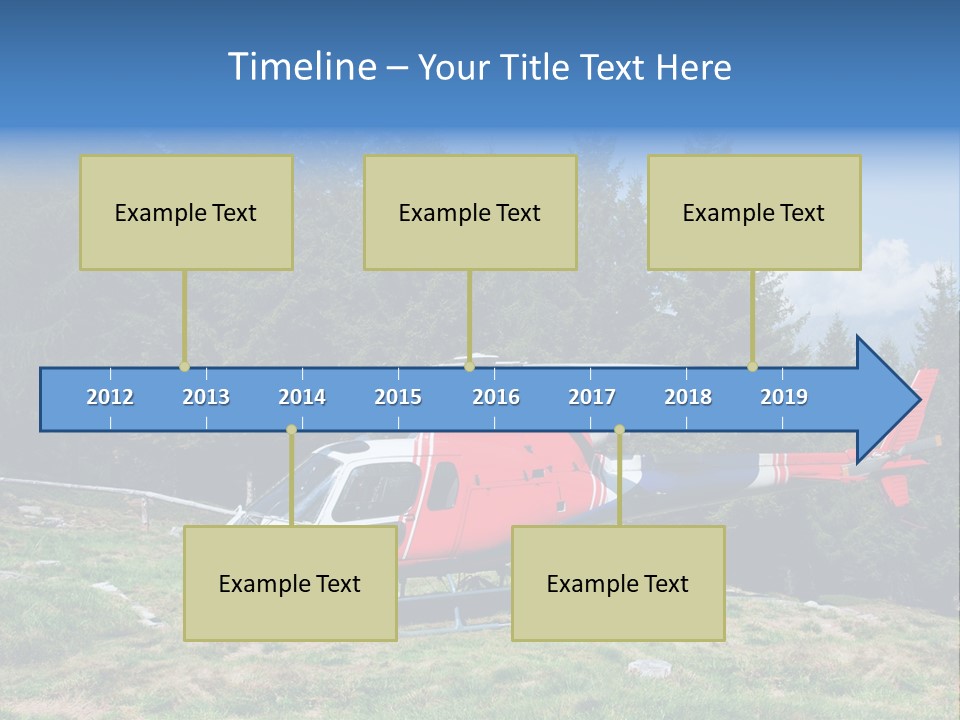 Timeline – Your Title Text Here

Example Text

Example Text

Example Text

2012 2013 2014 2015 2016 2017 2018 2019

Example Text

Example Text